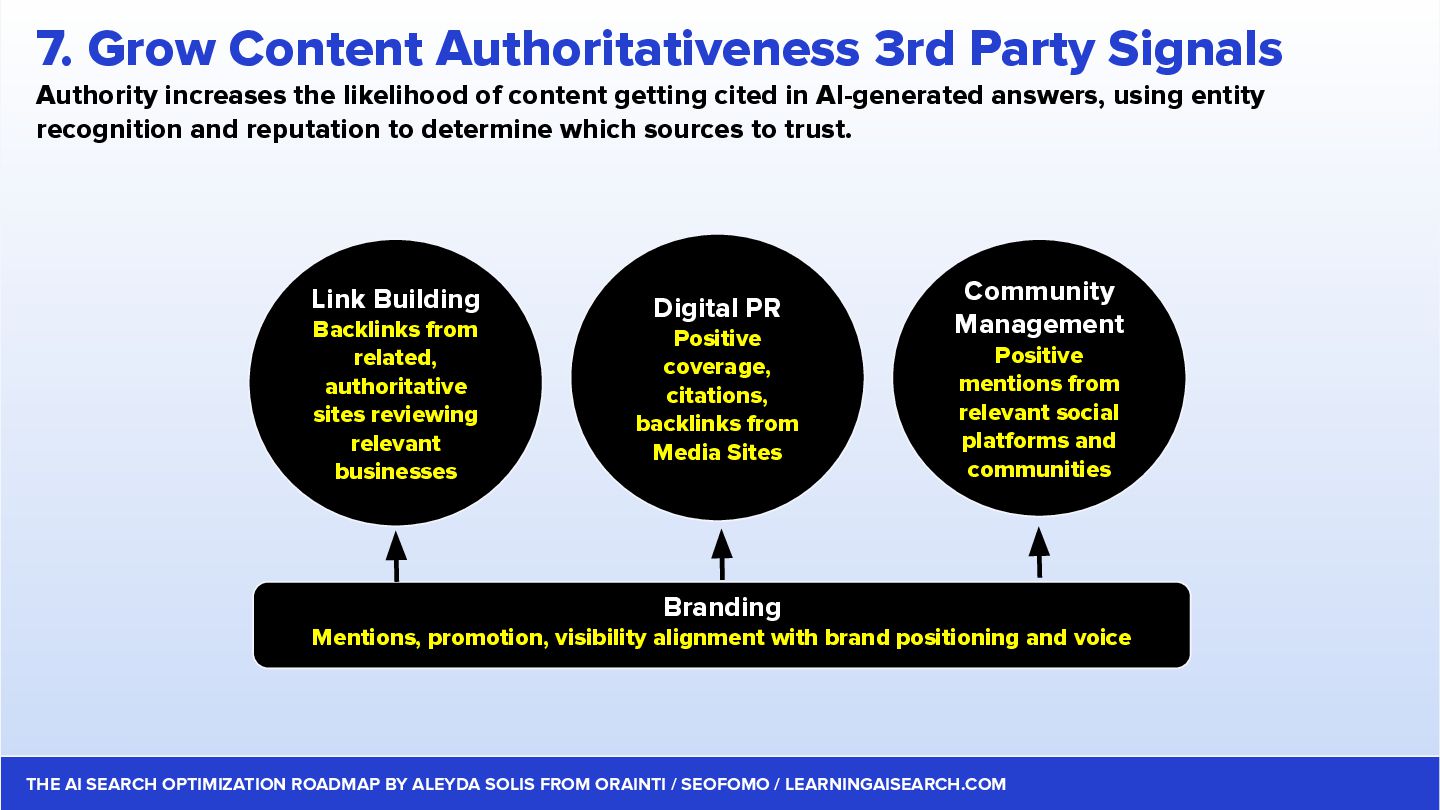 7. Grow Content Authoritativeness 3rd Party Signals

Authority increases the likelihood of content getting cited in AI-generated answers, using entity recognition and reputation to determine which sources to trust.

Link Building
Backlinks from related, authoritative sites reviewing relevant businesses

Digital PR
Positive coverage, citations, backlinks from Media Sites

Community Management
Positive mentions from relevant social platforms and communities

Branding
Mentions, promotion, visibility alignment with brand positioning and voice

THE AI SEARCH OPTIMIZATION ROADMAP BY ALEYDA SOLIS FROM ORAINTI / SEOFOMO / LEARNINGAISEARCH.COM